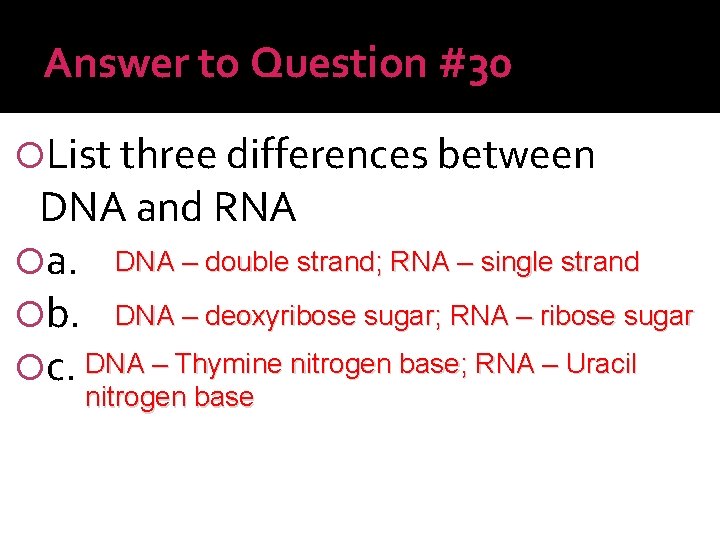 Answer to Question #30

List three differences between DNA and RNA

a. DNA – double strand; RNA – single strand

b. DNA – deoxyribose sugar; RNA – ribose sugar

c. DNA – Thymine nitrogen base; RNA – Uracil nitrogen base